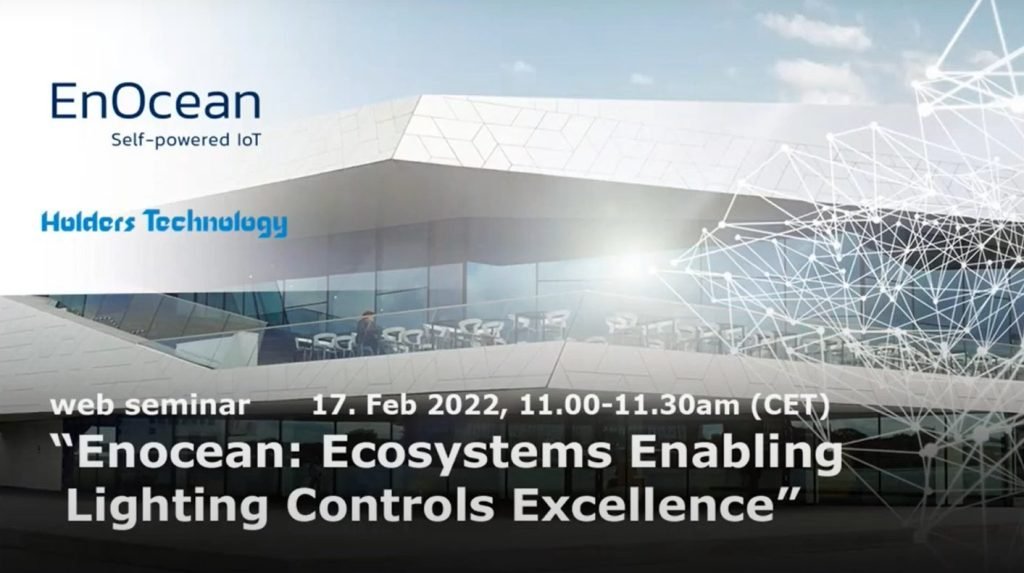 EnOcean
Self-powered IoT

Holders Technology

web seminar 17. Feb 2022, 11.00-11.30am (CET)
“Enocean: Ecosystems Enabling Lighting Controls Excellence”